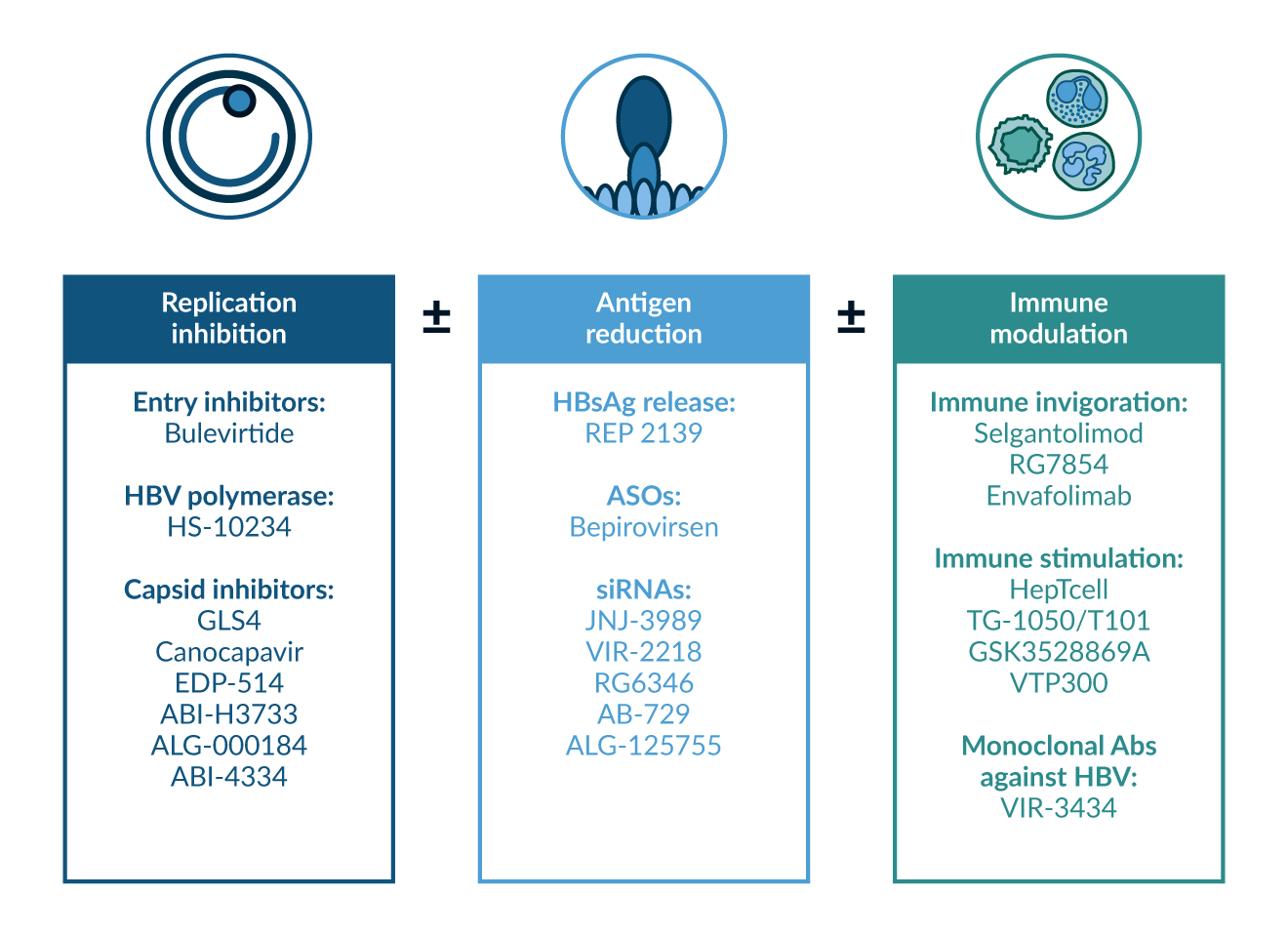 Replication inhibition

Entry inhibitors:
Bulevirtide

HBV polymerase:
HS-10234

Capsid inhibitors:
GLS4
Canocapavir
EDP-514
ABI-H3733
ALG-000184
ABI-4334

±

Antigen reduction

HBsAg release:
REP 2139

ASOs:
Bepirovirsen

siRNAs:
JNJ-3989
VIR-2218
RG6346
AB-729
ALG-125755

±

Immune modulation

Immune invigoration:
Selgantolimod
RG7854
Envafolimab

Immune stimulation:
HepTcell
TG-1050/T101
GSK3528869A
VTP300

Monoclonal Abs against HBV:
VIR-3434